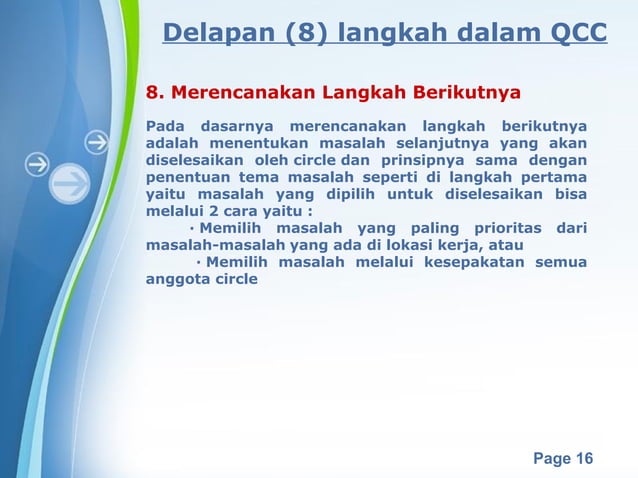 Delapan (8) langkah dalam QCC

8. Merencanakan Langkah Berikutnya

Pada dasarnya merencanakan langkah berikutnya adalah menentukan masalah selanjutnya yang akan diselesaikan oleh circle dan prinsipnya sama dengan penentuan tema masalah seperti di langkah pertama yaitu masalah yang dipilih untuk diselesaikan bisa melalui 2 cara yaitu :

· Memilih masalah yang paling prioritas dari masalah-masalah yang ada di lokasi kerja, atau

· Memilih masalah melalui kesepakatan semua anggota circle

Page 16